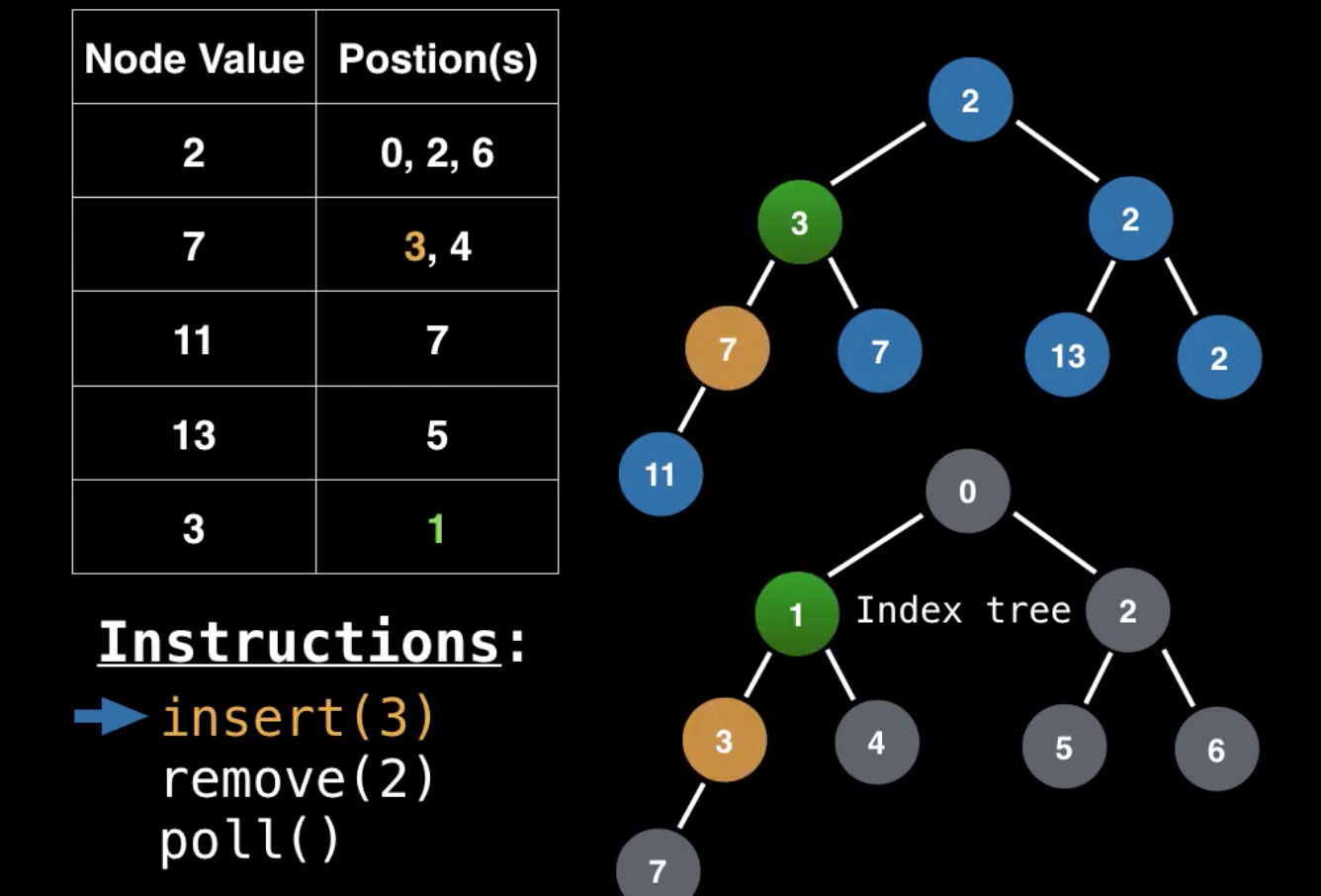 | Node Value | Postion(s) |
|---|---|
| 2 | 0, 2, 6 |
| 7 | 3, 4 |
| 11 | 7 |
| 13 | 5 |
| 3 | 1 |

Instructions:
insert(3)
remove(2)
poll()

2
3
2
7
7
13
2
11

0
1
Index tree
2
3
4
5
6
7